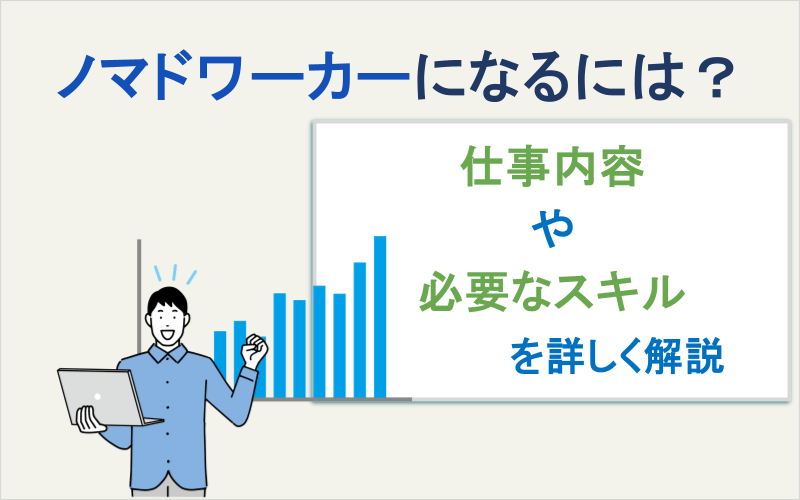 ノマドワーカーになるには？

仕事内容
や
必要なスキル
を詳しく解説